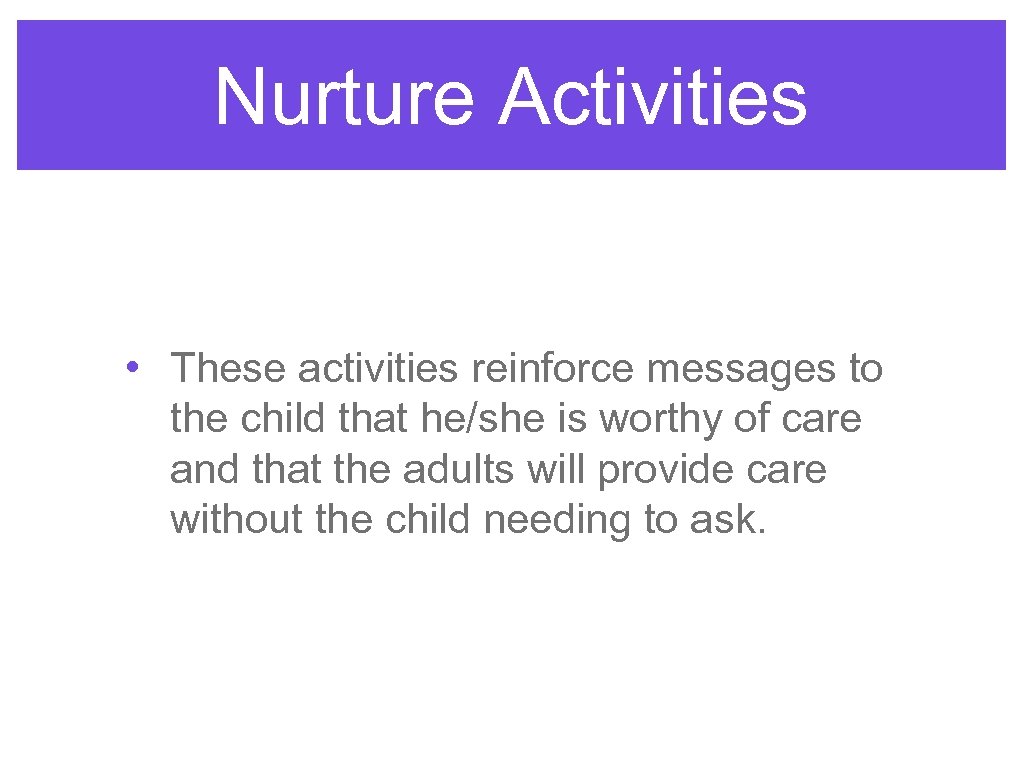 Nurture Activities

• These activities reinforce messages to the child that he/she is worthy of care and that the adults will provide care without the child needing to ask.